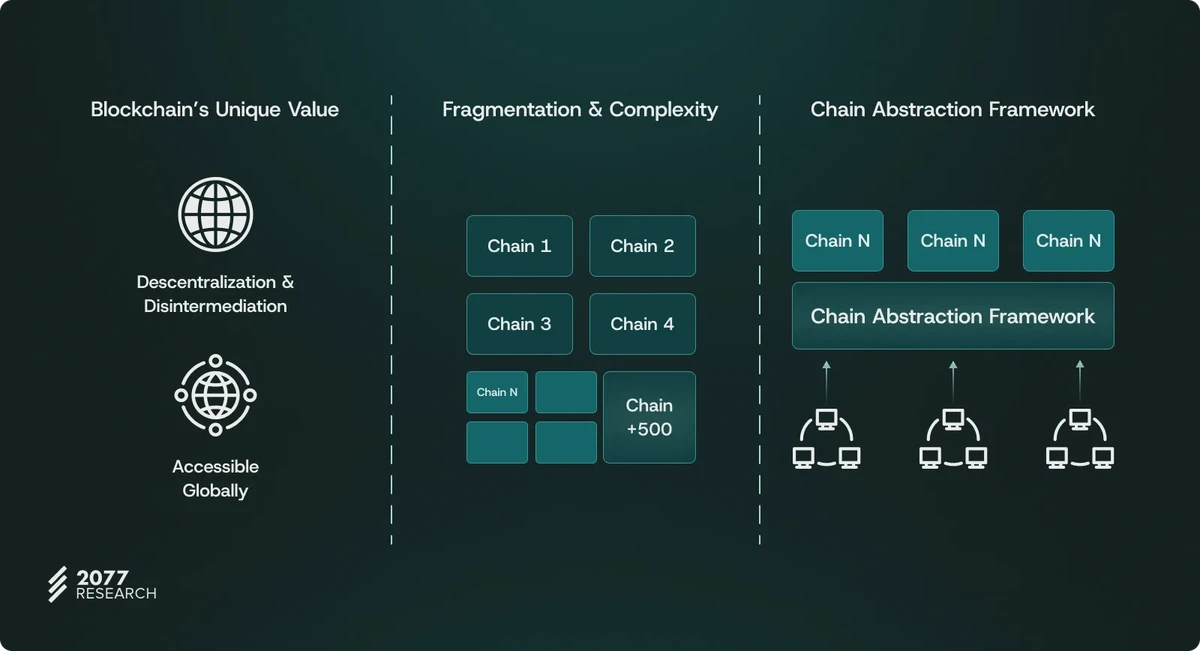 Blockchain's Unique Value

Descentralization & Disintermediation

Accessible Globally

Fragmentation & Complexity

Chain 1

Chain 2

Chain 3

Chain 4

Chain N

Chain +500

Chain Abstraction Framework

Chain N

Chain N

Chain N

Chain Abstraction Framework

2077 RESEARCH